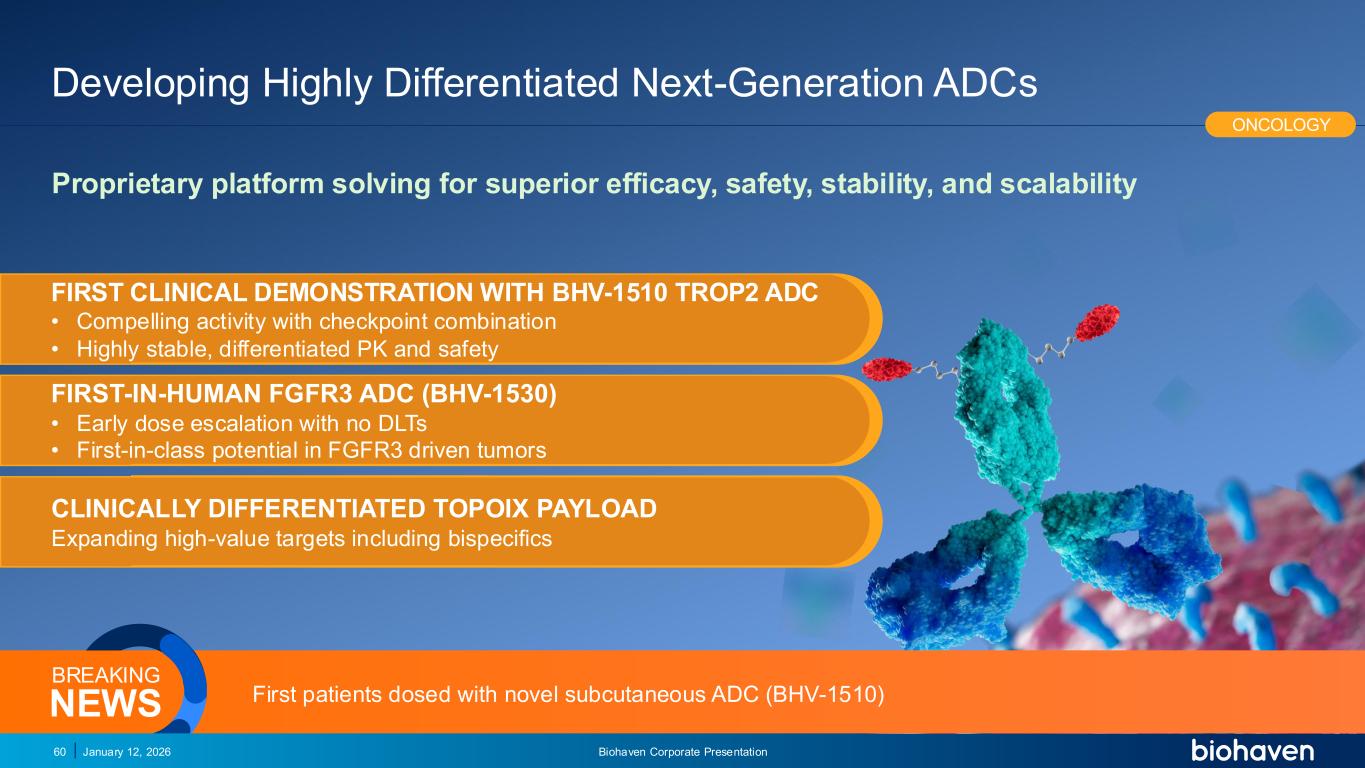 Developing Highly Differentiated Next-Generation ADCs

ONCOLOGY

Proprietary platform solving for superior efficacy, safety, stability, and scalability

FIRST CLINICAL DEMONSTRATION WITH BHV-1510 TROP2 ADC
• Compelling activity with checkpoint combination
• Highly stable, differentiated PK and safety

FIRST-IN-HUMAN FGFR3 ADC (BHV-1530)
• Early dose escalation with no DLTs
• First-in-class potential in FGFR3 driven tumors

CLINICALLY DIFFERENTIATED TOPOIX PAYLOAD
Expanding high-value targets including bispecifics

BREAKING NEWS

First patients dosed with novel subcutaneous ADC (BHV-1510)

60 | January 12, 2026

Biohaven Corporate Presentation

biohaven